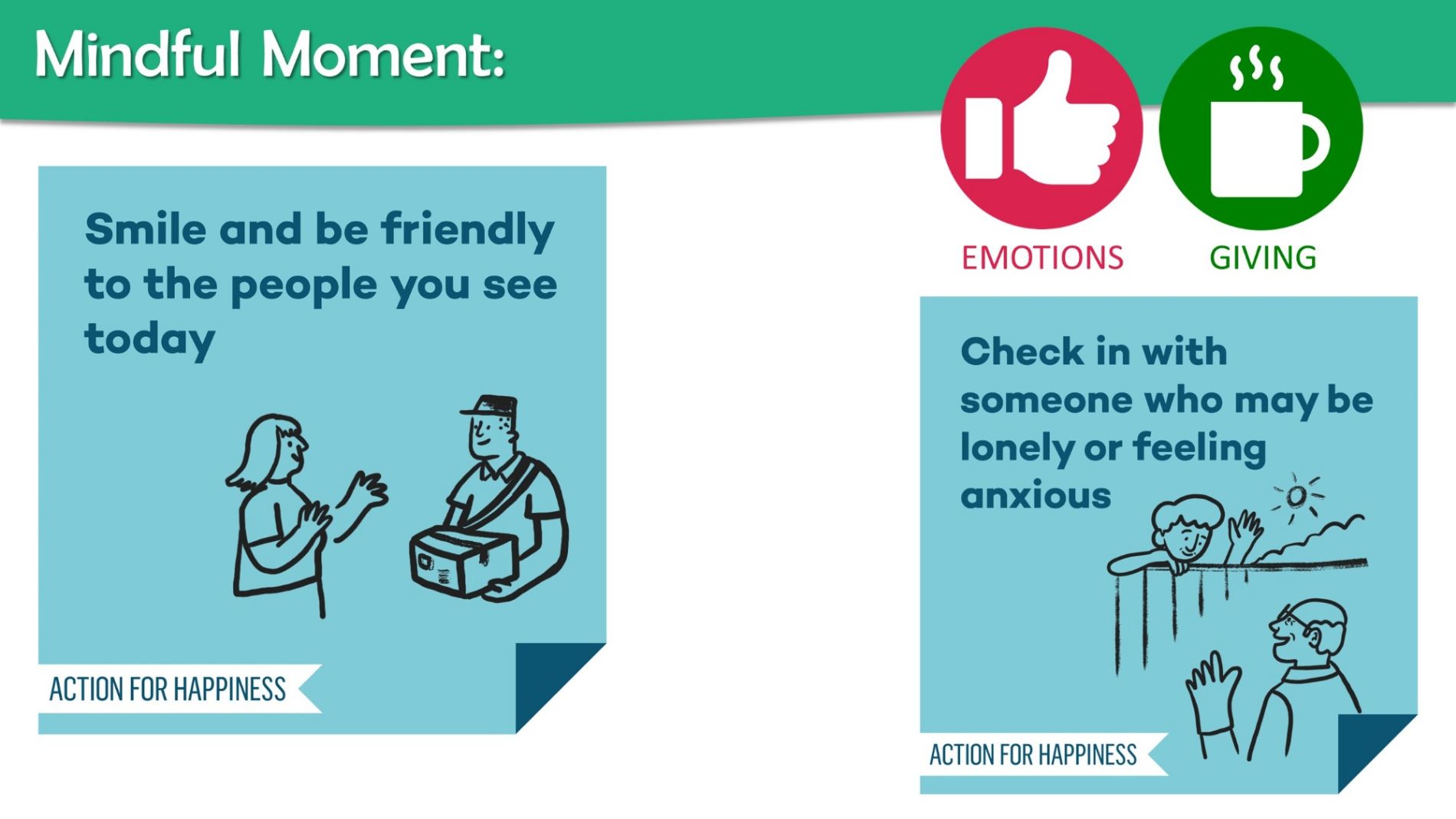 Mindful Moment:

Smile and be friendly to the people you see today

ACTION FOR HAPPINESS

EMOTIONS

GIVING

Check in with someone who may be lonely or feeling anxious

ACTION FOR HAPPINESS